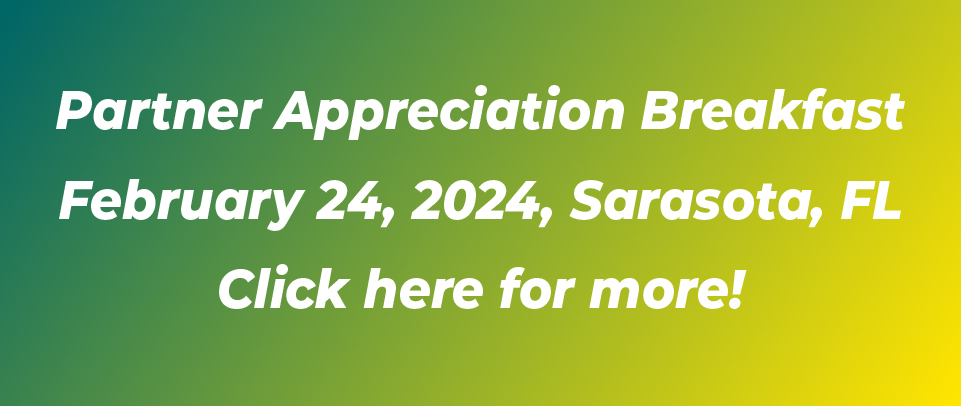 Partner Appreciation Breakfast
February 24, 2024, Sarasota, FL
Click here for more!